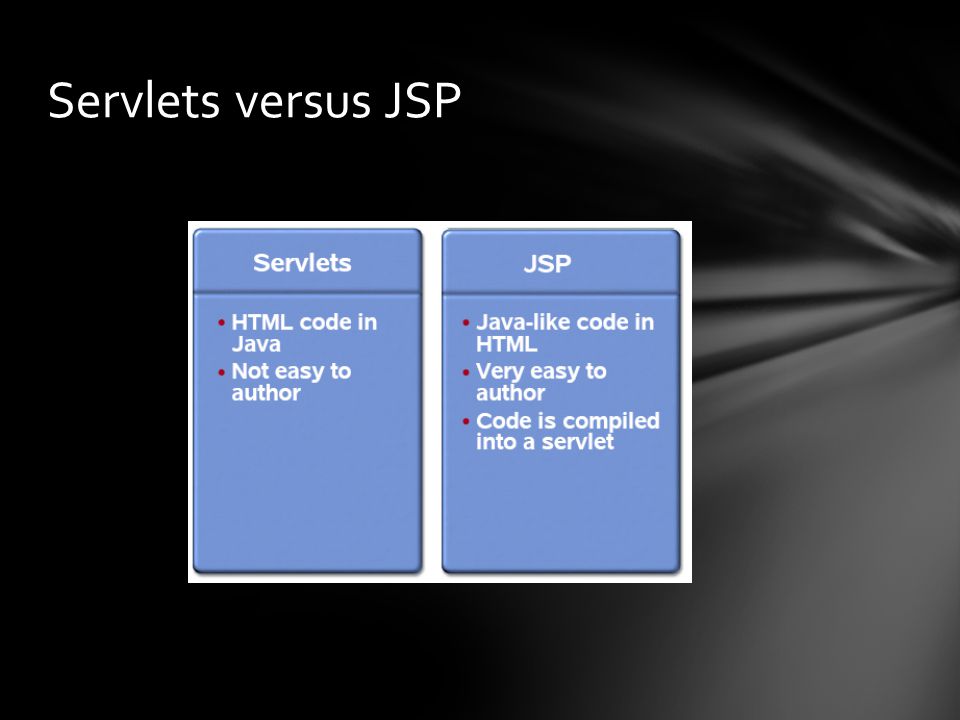 Servlets versus JSP

Servlets

• HTML code in Java
• Not easy to author

JSP

• Java-like code in HTML
• Very easy to author
• Code is compiled into a servlet